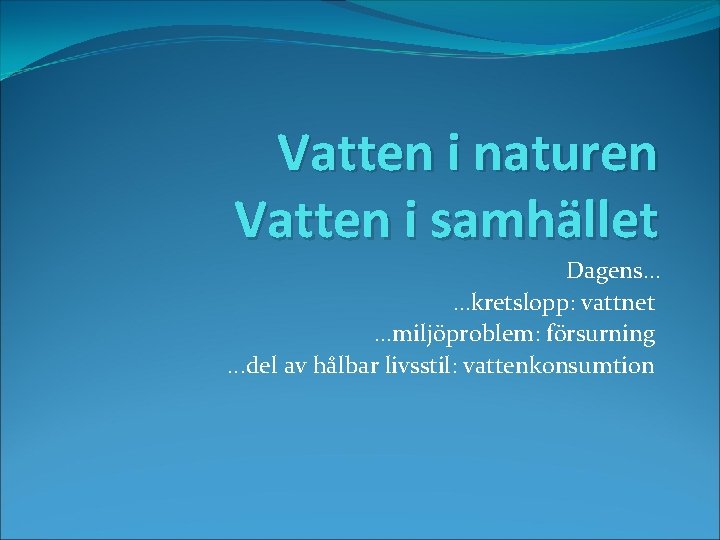 Vatten i naturen
Vatten i samhället

Dagens…
…kretslopp: vattnet
…miljöproblem: försurning
…del av hålbar livsstil: vattenkonsumtion